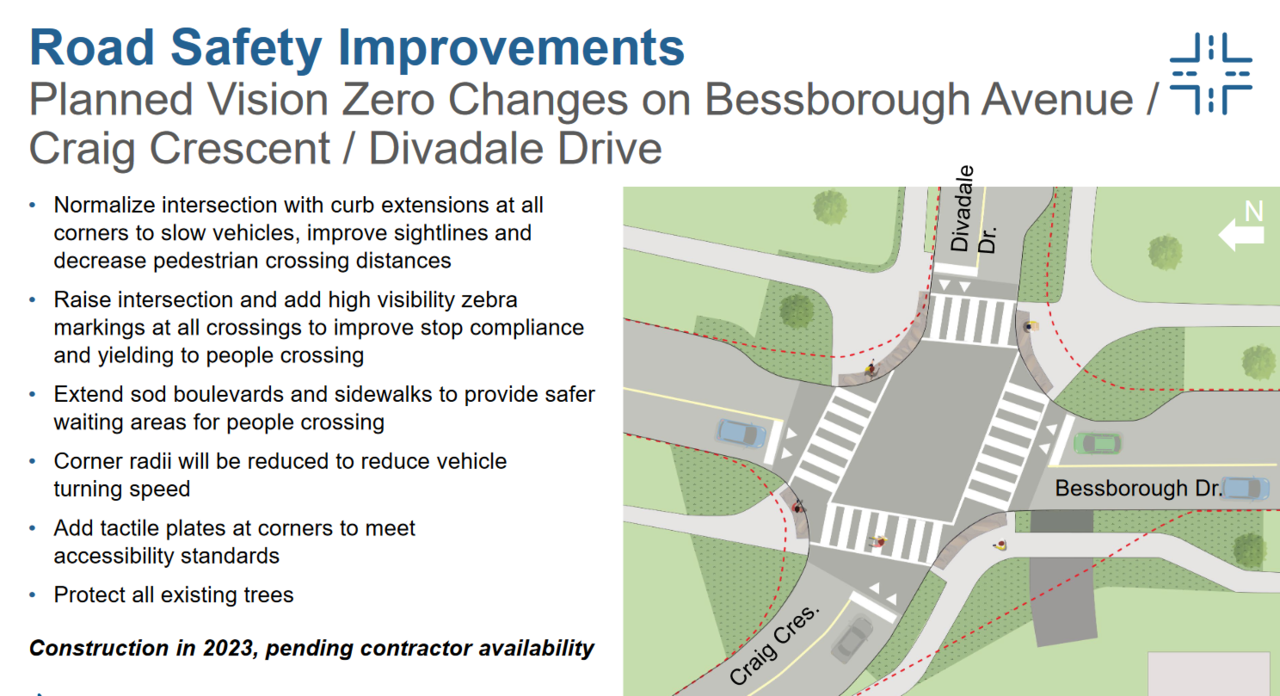 Road Safety Improvements
Planned Vision Zero Changes on Bessborough Avenue / Craig Crescent / Divadale Drive

• Normalize intersection with curb extensions at all corners to slow vehicles, improve sightlines and decrease pedestrian crossing distances
• Raise intersection and add high visibility zebra markings at all crossings to improve stop compliance and yielding to people crossing
• Extend sod boulevards and sidewalks to provide safer waiting areas for people crossing
• Corner radii will be reduced to reduce vehicle turning speed
• Add tactile plates at corners to meet accessibility standards
• Protect all existing trees

Construction in 2023, pending contractor availability

Divadale Dr.

N

Bessborough Dr.

Craig Cres.